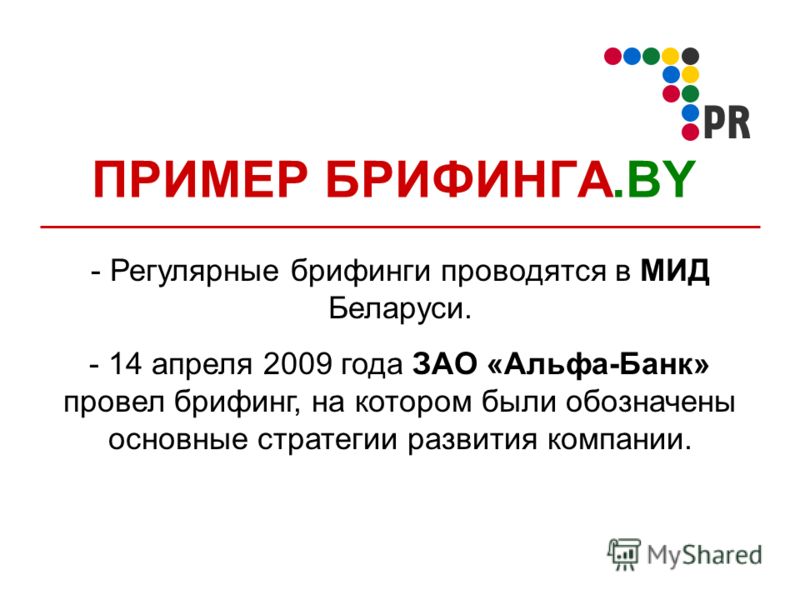 PR

ПРИМЕР БРИФИНГА.BY

- Регулярные брифинги проводятся в МИД Беларуси.

- 14 апреля 2009 года ЗАО «Альфа-Банк» провел брифинг, на котором были обозначены основные стратегии развития компании.

MyShared